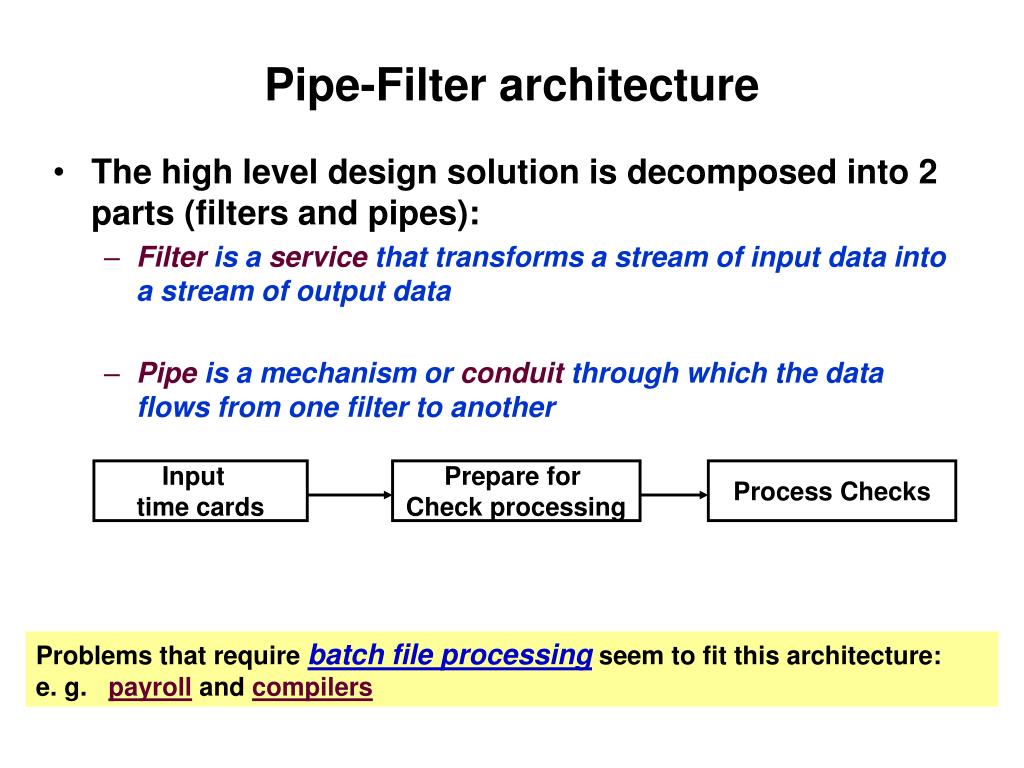 Pipe-Filter architecture

• The high level design solution is decomposed into 2 parts (filters and pipes):
– Filter is a service that transforms a stream of input data into a stream of output data

– Pipe is a mechanism or conduit through which the data flows from one filter to another

Input time cards

Prepare for Check processing

Process Checks

Problems that require batch file processing seem to fit this architecture: e. g. payroll and compilers